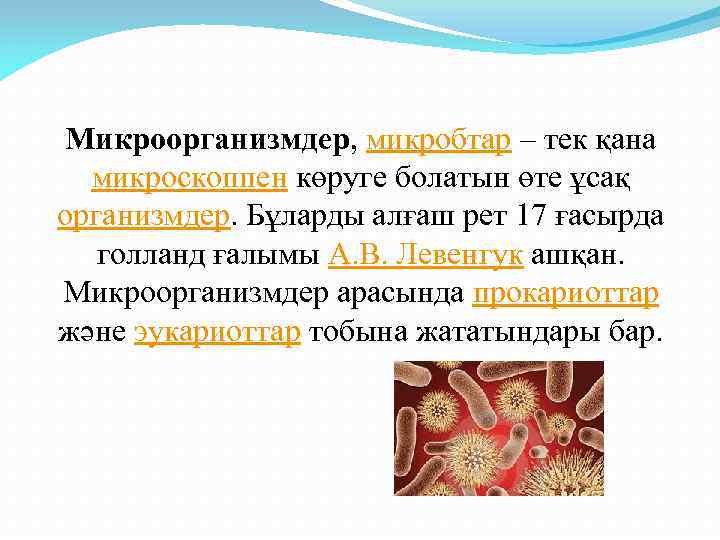 Микроорганизмдер, микробтар – тек қана микроскоппен көруге болатын өте ұсақ организмдер. Бұларды алғаш рет 17 ғасырда голланд ғалымы А.В. Левенгук ашқан. Микроорганизмдер арасында прокариоттар және эукариоттар тобына жататындары бар.